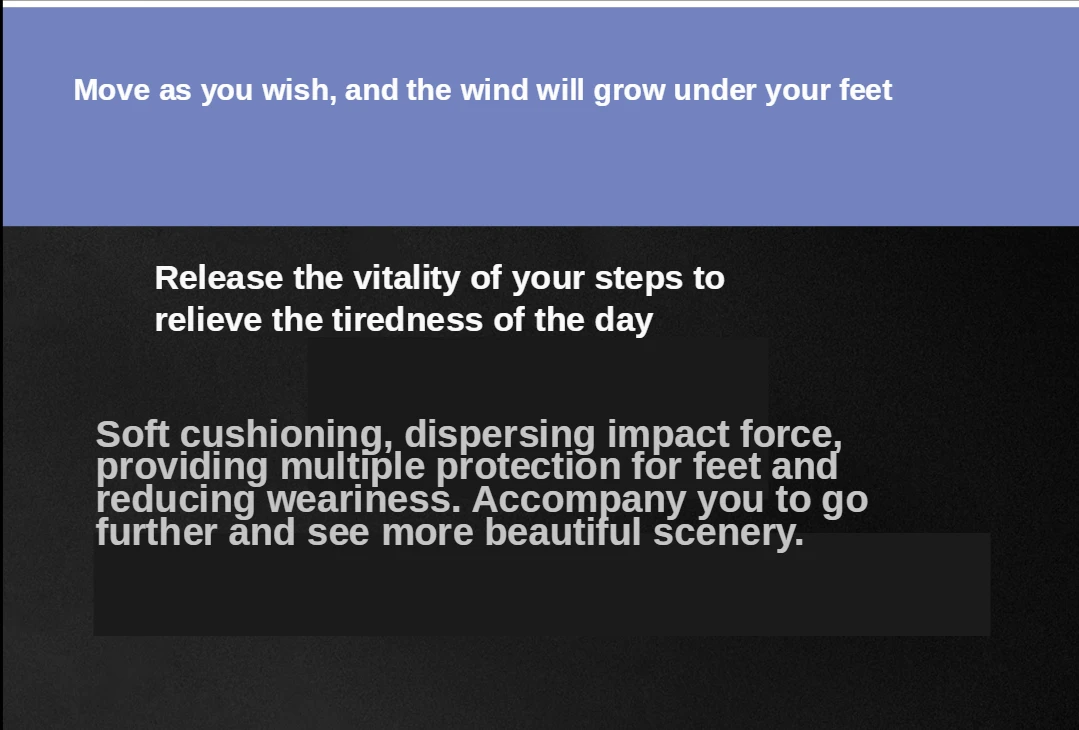 Move as you wish, and the wind will grow under your feet

Release the vitality of your steps to relieve the tiredness of the day

Soft cushioning, dispersing impact force, providing multiple protection for feet and reducing weariness. Accompany you to go further and see more beautiful scenery.